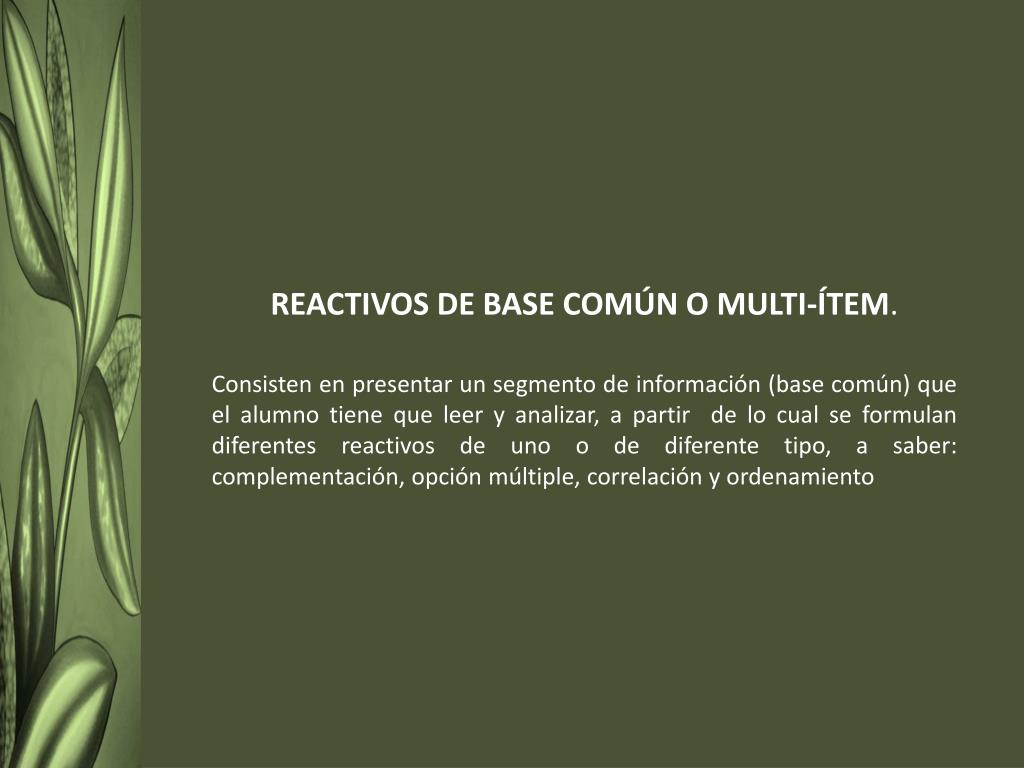 REACTIVOS DE BASE COMÚN O MULTI-ÍTEM.

Consisten en presentar un segmento de información (base común) que el alumno tiene que leer y analizar, a partir de lo cual se formulan diferentes reactivos de uno o de diferente tipo, a saber: complementación, opción múltiple, correlación y ordenamiento